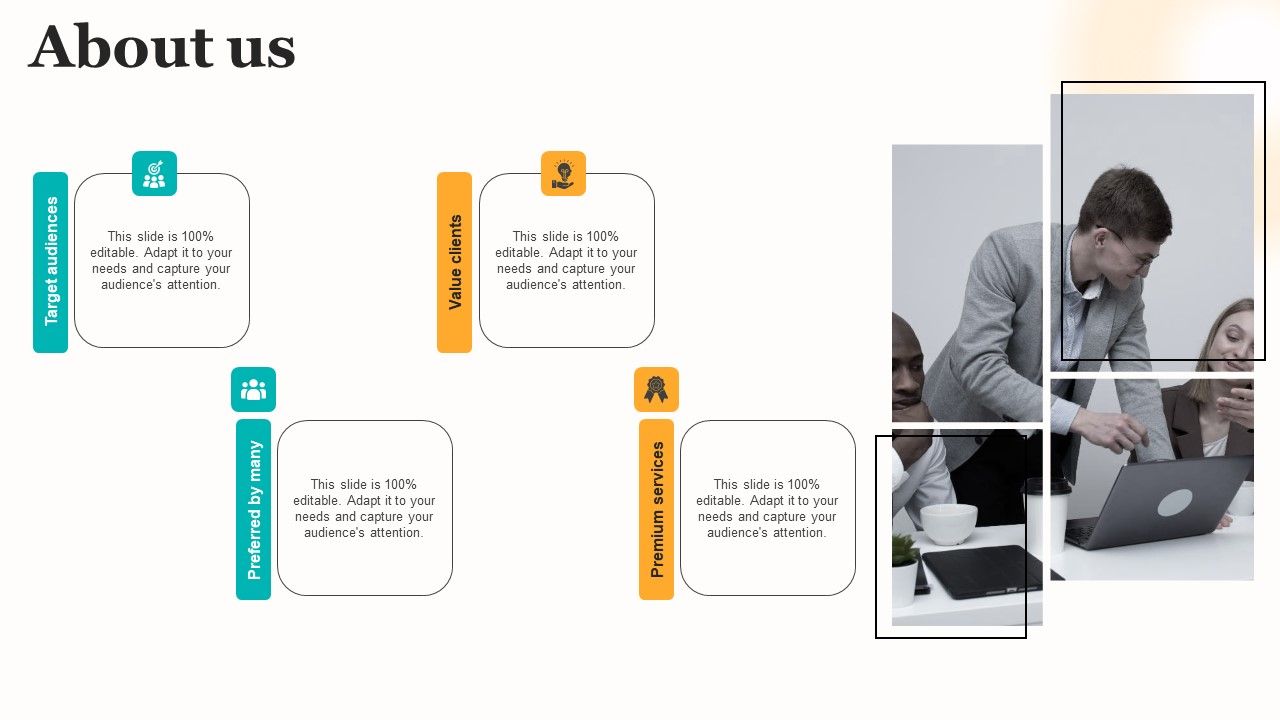 About us

Target audiences

This slide is 100% editable. Adapt it to your needs and capture your audience's attention.

Value clients

This slide is 100% editable. Adapt it to your needs and capture your audience's attention.

Preferred by many

This slide is 100% editable. Adapt it to your needs and capture your audience's attention.

Premium services

This slide is 100% editable. Adapt it to your needs and capture your audience's attention.